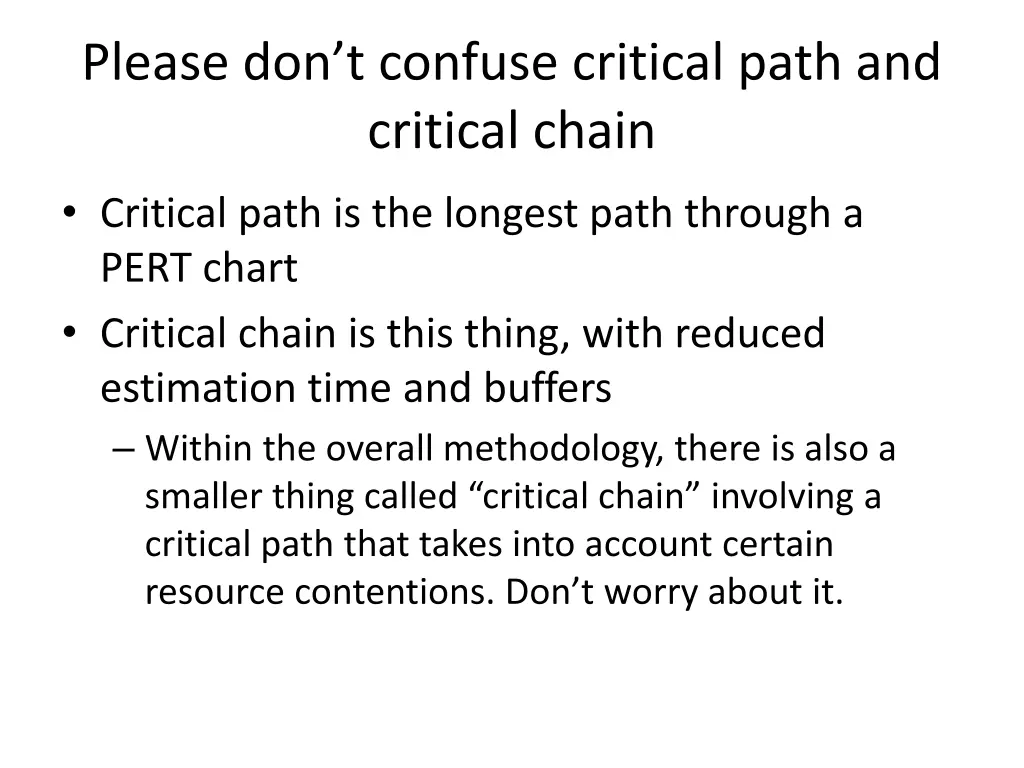 Please don’t confuse critical path and critical chain

• Critical path is the longest path through a PERT chart
• Critical chain is this thing, with reduced estimation time and buffers
– Within the overall methodology, there is also a smaller thing called “critical chain” involving a critical path that takes into account certain resource contentions. Don’t worry about it.